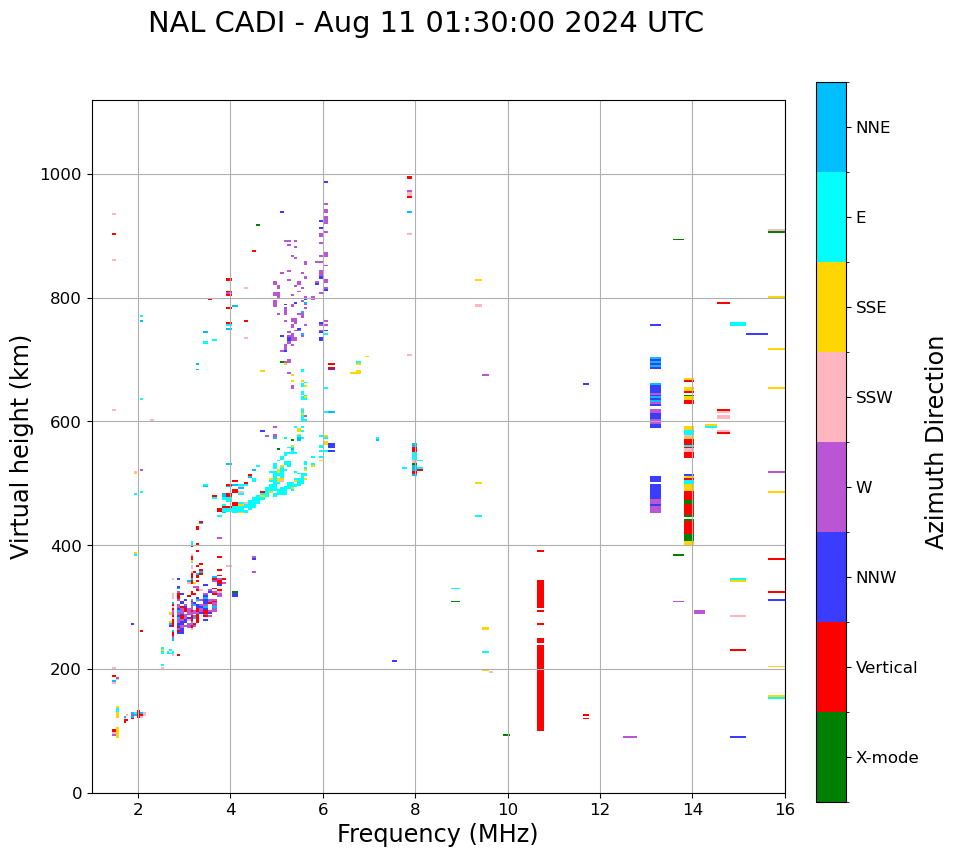 NAL CADI - Aug 11 01:30:00 2024 UTC

Virtual height (km)

1000
800
600
400
200
0

2
4
6
8
10
12
14
16

Frequency (MHz)

NNE
E
SSE
SSW
W
NNW
Vertical
X-mode

Azimuth Direction